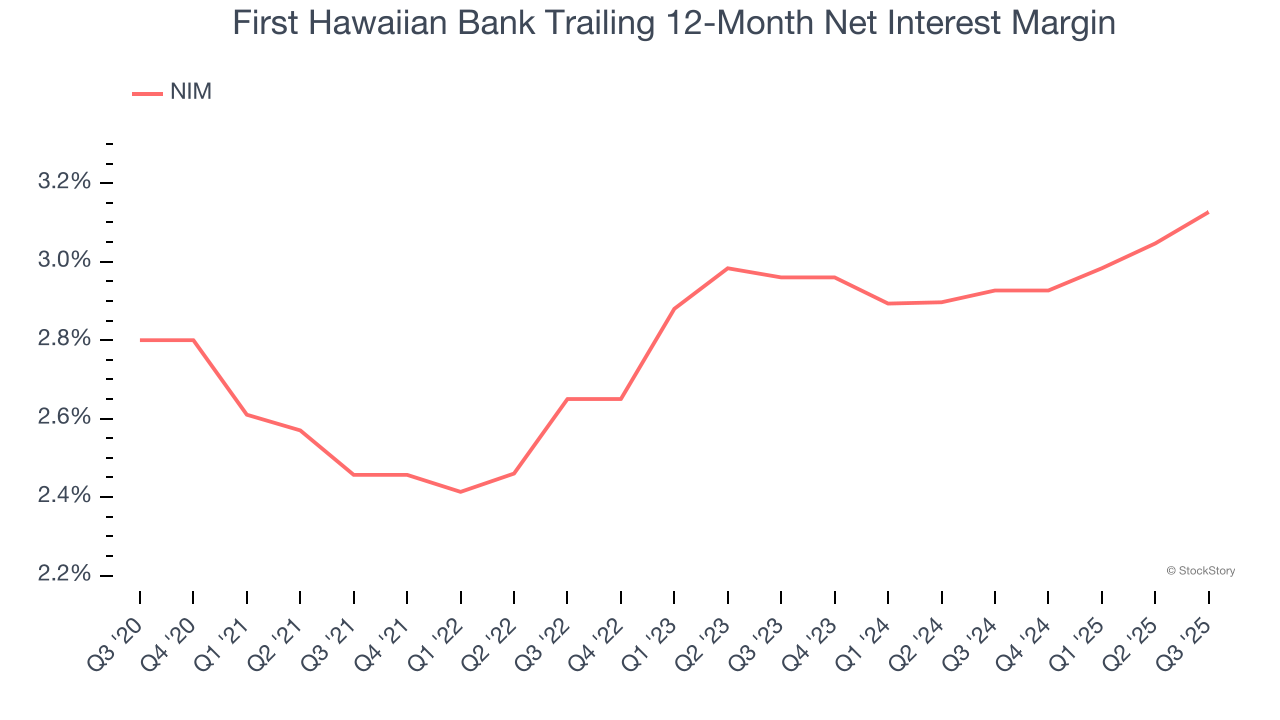 First Hawaiian Bank Trailing 12-Month Net Interest Margin

NIM

3.2%
3.0%
2.8%
2.6%
2.4%
2.2%

© StockStory

Q3 '20
Q4 '20
Q1 '21
Q2 '21
Q3 '21
Q4 '21
Q1 '22
Q2 '22
Q3 '22
Q4 '22
Q1 '23
Q2 '23
Q3 '23
Q4 '23
Q1 '24
Q2 '24
Q3 '24
Q4 '24
Q1 '25
Q2 '25
Q3 '25